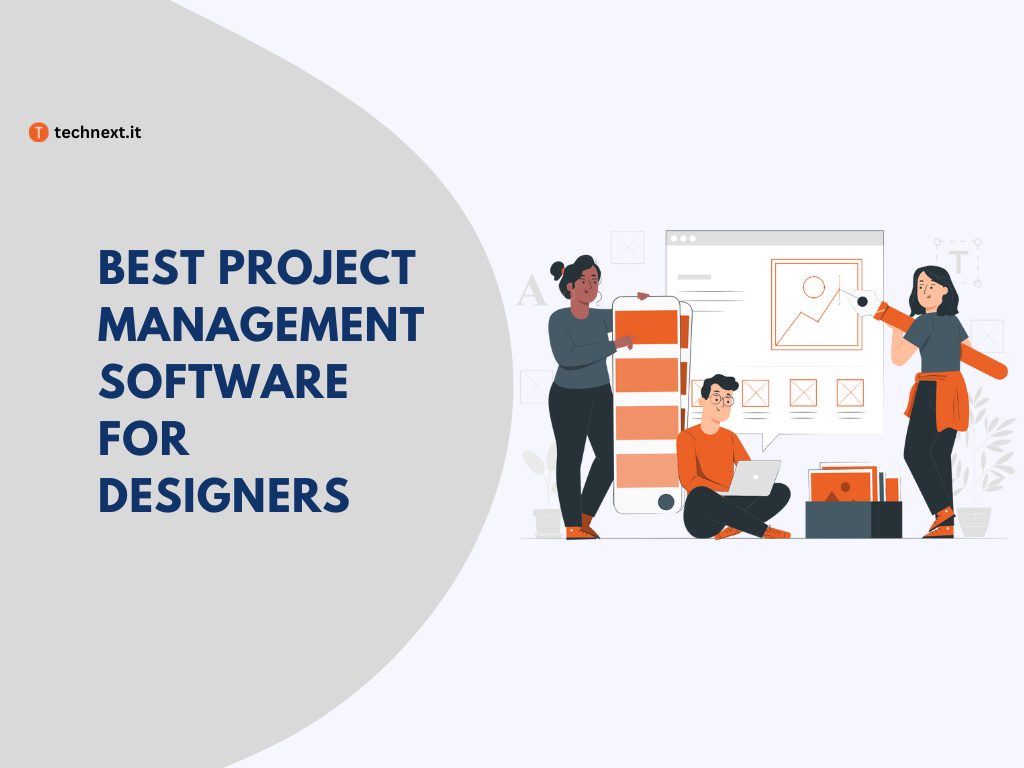 T technext.it

BEST PROJECT MANAGEMENT SOFTWARE FOR DESIGNERS

A

T